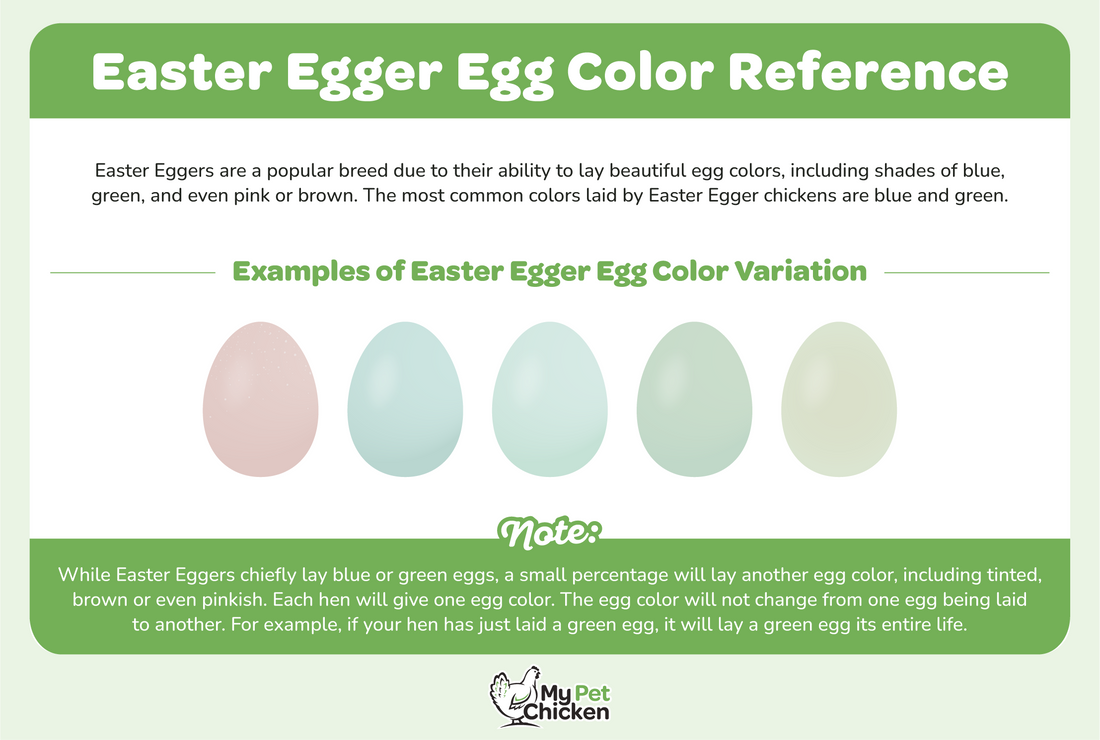 Easter Egger Egg Color Reference

Easter Eggers are a popular breed due to their ability to lay beautiful egg colors, including shades of blue, green, and even pink or brown. The most common colors laid by Easter Egger chickens are blue and green.

Examples of Easter Egger Egg Color Variation

Note:

While Easter Eggers chiefly lay blue or green eggs, a small percentage will lay another egg color, including tinted, brown or even pinkish. Each hen will give one egg color. The egg color will not change from one egg being laid to another. For example, if your hen has just laid a green egg, it will lay a green egg its entire life.

My Pet Chicken